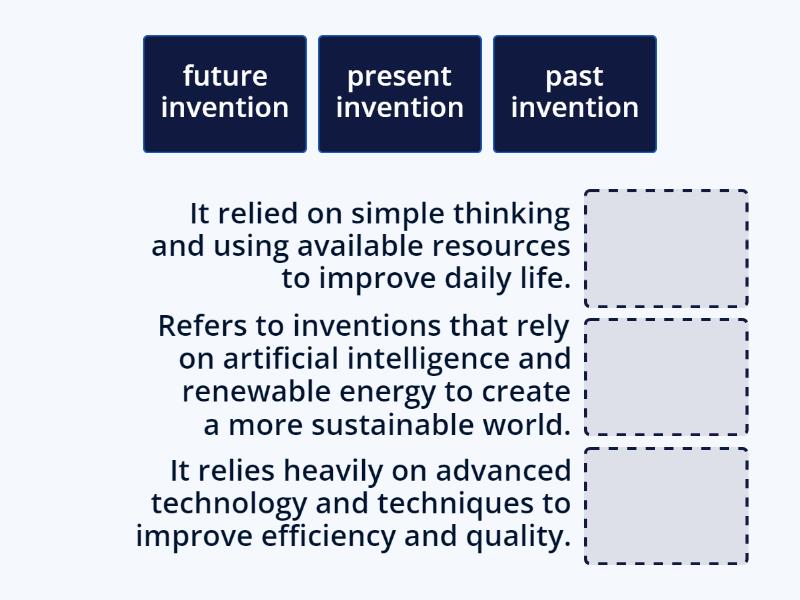 future invention

present invention

past invention

It relied on simple thinking and using available resources to improve daily life.

Refers to inventions that rely on artificial intelligence and renewable energy to create a more sustainable world.

It relies heavily on advanced technology and techniques to improve efficiency and quality.